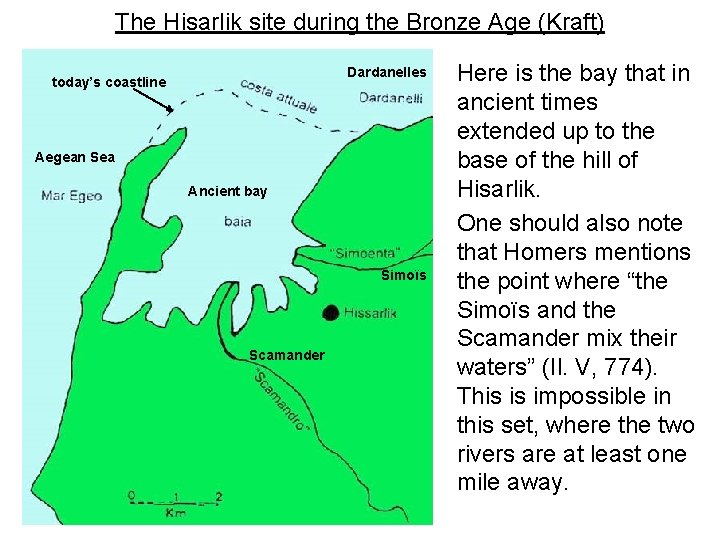 The Hisarlik site during the Bronze Age (Kraft)

today's coastline
costa attuale
Dardanelles
Dardanelli
Aegean Sea
Mar Egeo
Ancient bay
baia
"Simoenta"
Simoïs
Hissarlik
Scamander
"Scamandro"
0 1 2
Km

Here is the bay that in ancient times extended up to the base of the hill of Hisarlik.

One should also note that Homers mentions the point where "the Simoïs and the Scamander mix their waters" (Il. V, 774). This is impossible in this set, where the two rivers are at least one mile away.